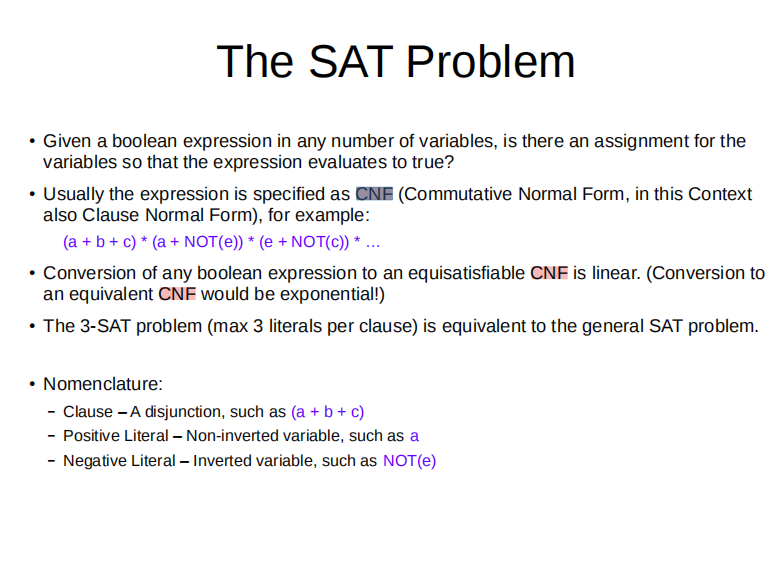 The SAT Problem

• Given a boolean expression in any number of variables, is there an assignment for the variables so that the expression evaluates to true?

• Usually the expression is specified as CNF (Commutative Normal Form, in this Context also Clause Normal Form), for example:

(a + b + c) * (a + NOT(e)) * (e + NOT(c)) * …

• Conversion of any boolean expression to an equisatisfiable CNF is linear. (Conversion to an equivalent CNF would be exponential!)

• The 3-SAT problem (max 3 literals per clause) is equivalent to the general SAT problem.

• Nomenclature:

– Clause – A disjunction, such as (a + b + c)

– Positive Literal – Non-inverted variable, such as a

– Negative Literal – Inverted variable, such as NOT(e)